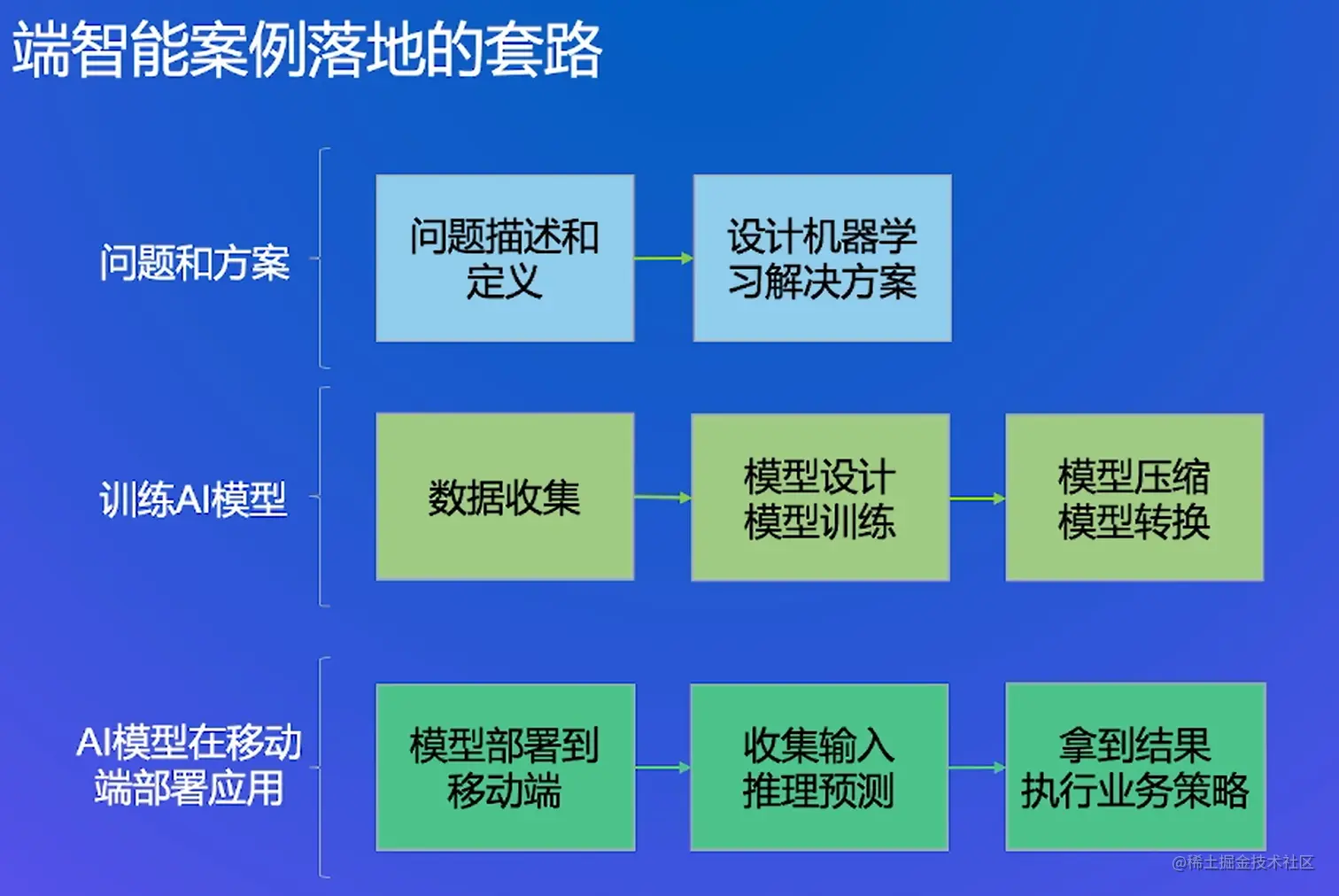 端智能案例落地的套路

问题和方案

问题描述和定义

设计机器学习解决方案

训练AI模型

数据收集

模型设计
模型训练

模型压缩
模型转换

AI模型在移动端部署应用

模型部署到移动端

收集输入
推理预测

拿到结果
执行业务策略

@稀土掘金技术社区